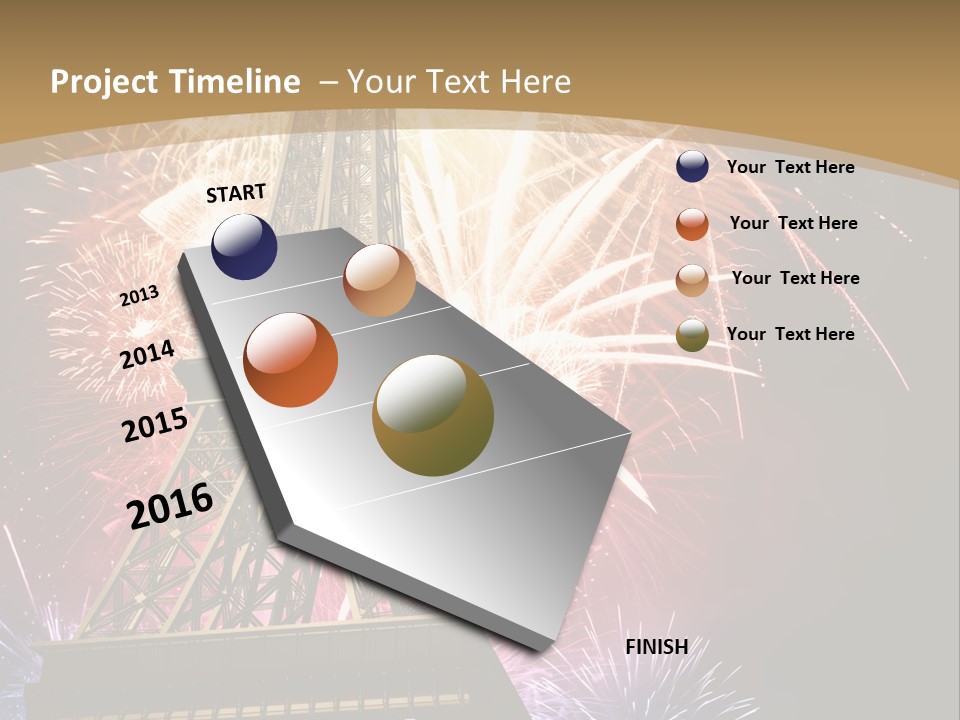 Project Timeline – Your Text Here

START

2013

2014

2015

2016

FINISH

Your Text Here

Your Text Here

Your Text Here

Your Text Here